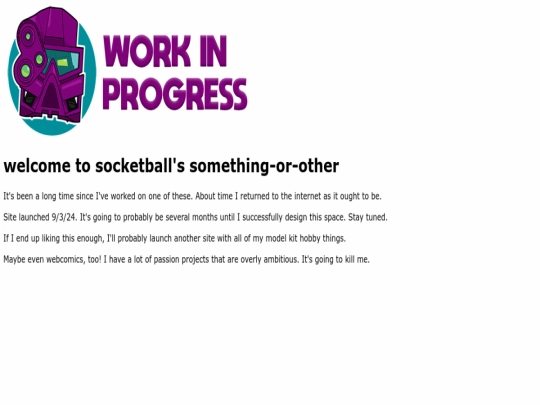 WORK IN PROGRESS

welcome to socketball's something-or-other

It's been a long time since I've worked on one of these. About time I returned to the internet as it ought to be.

Site launched 9/3/24. It's going to probably be several months until I successfully design this space. Stay tuned.

If I end up liking this enough, I'll probably launch another site with all of my model kit hobby things.

Maybe even webcomics, too! I have a lot of passion projects that are overly ambitious. It's going to kill me.